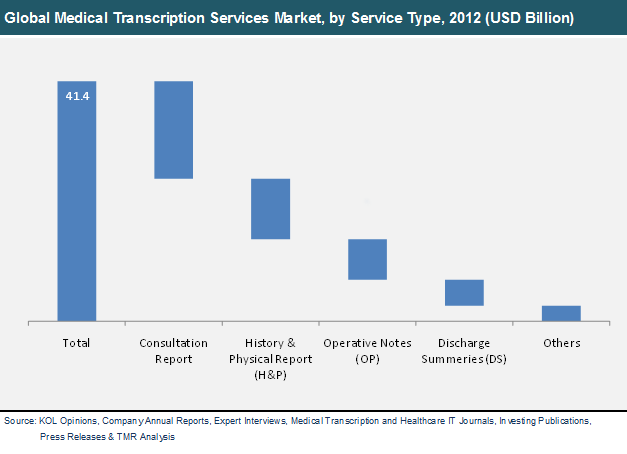 Global Medical Transcription Services Market, by Service Type, 2012 (USD Billion)

41.4

Total

Consultation Report

History & Physical Report (H&P)

Operative Notes (OP)

Discharge Summeries (DS)

Others

Source: KOL Opinions, Company Annual Reports, Expert Interviews, Medical Transcription and Healthcare IT Journals, Investing Publications, Press Releases & TMR Analysis